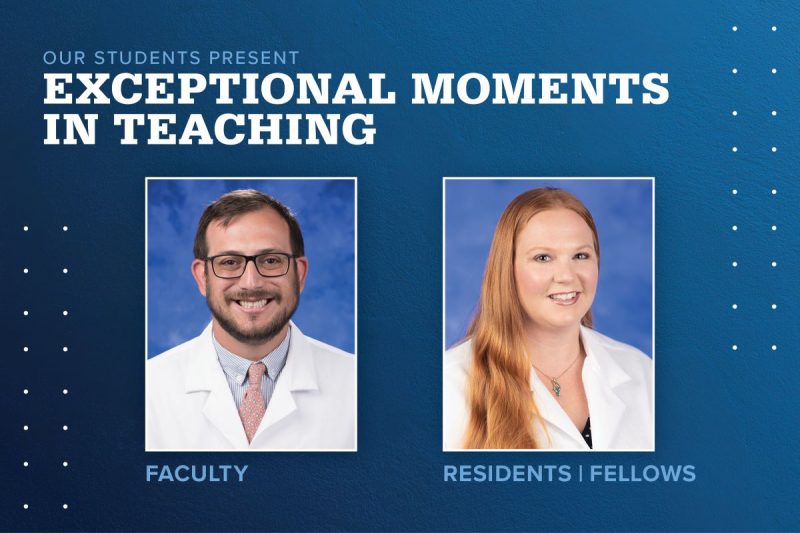 OUR STUDENTS PRESENT
EXCEPTIONAL MOMENTS IN TEACHING

FACULTY

RESIDENTS | FELLOWS